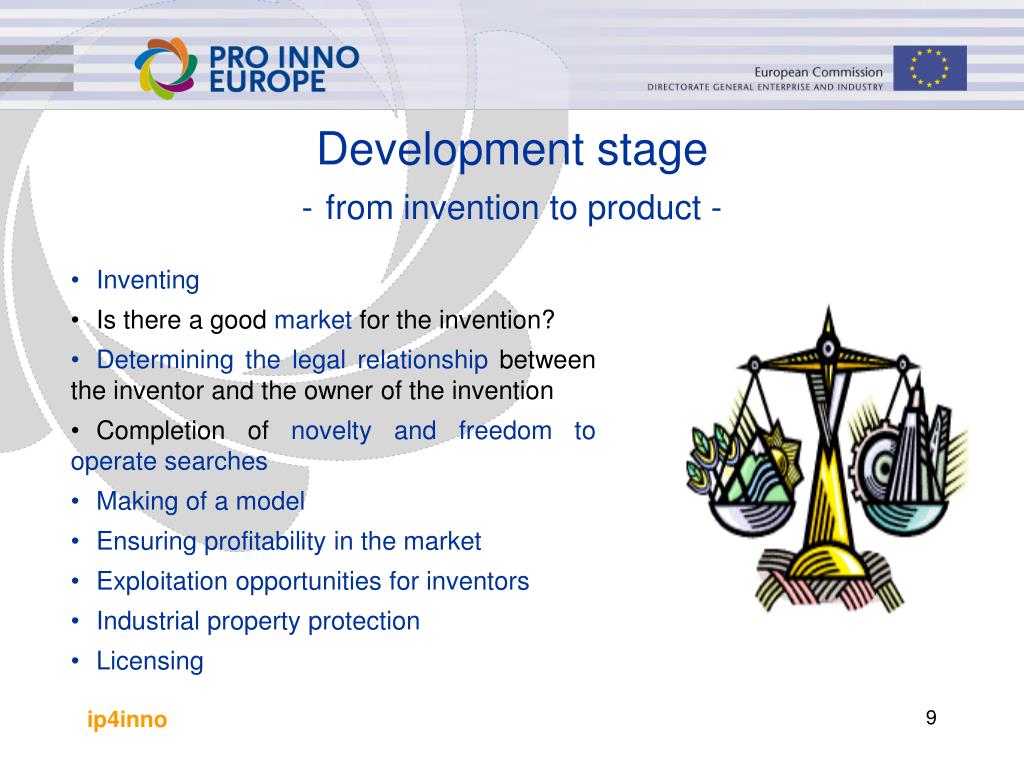 PRO INNO EUROPE

European Commission
DIRECTORATE GENERAL ENTERPRISE AND INDUSTRY

Development stage
- from invention to product -

• Inventing
• Is there a good market for the invention?
• Determining the legal relationship between the inventor and the owner of the invention
• Completion of novelty and freedom to operate searches
• Making of a model
• Ensuring profitability in the market
• Exploitation opportunities for inventors
• Industrial property protection
• Licensing

ip4inno

9